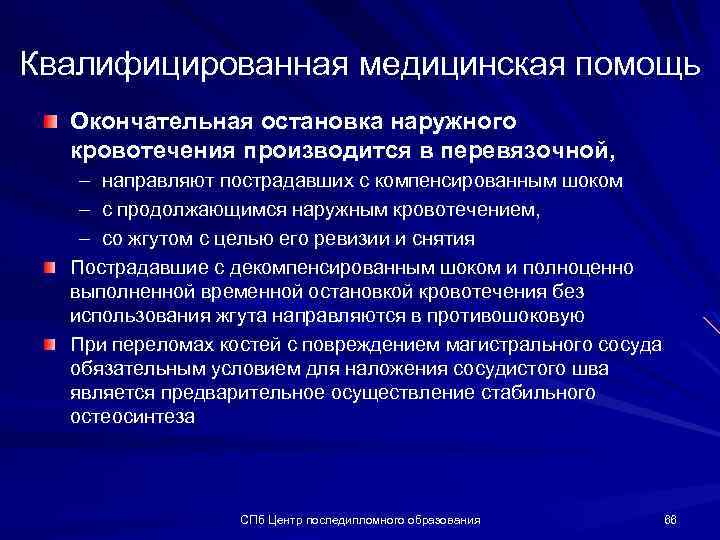 Квалифицированная медицинская помощь

Окончательная остановка наружного кровотечения производится в перевязочной,

– направляют пострадавших с компенсированным шоком

– с продолжающимся наружным кровотечением,

– со жгутом с целью его ревизии и снятия

Пострадавшие с декомпенсированным шоком и полноценно выполненной временной остановкой кровотечения без использования жгута направляются в противошоковую

При переломах костей с повреждением магистрального сосуда обязательным условием для наложения сосудистого шва является предварительное осуществление стабильного остеосинтеза

СПб Центр последипломного образования

66